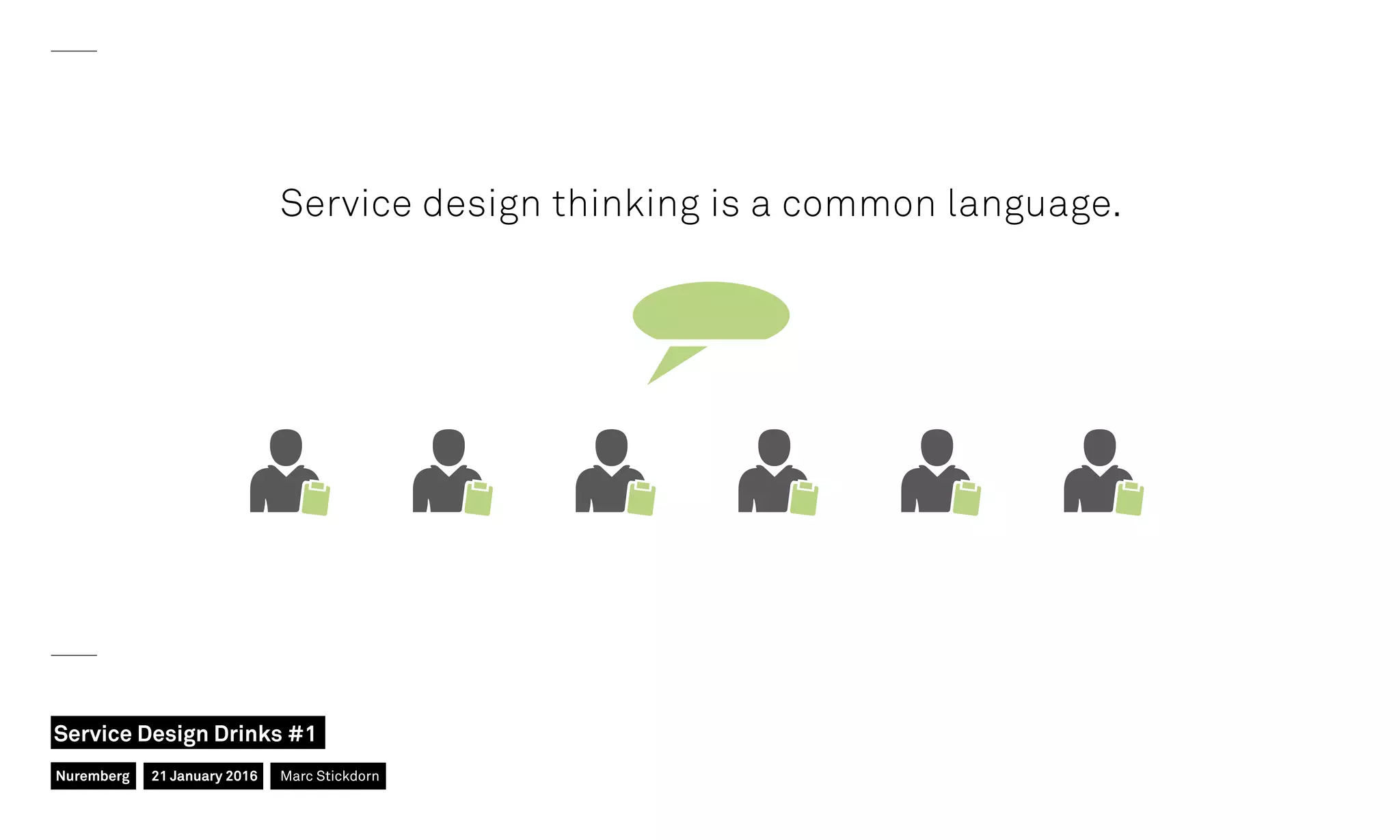 Service design thinking is a common language.

Service Design Drinks #1

Nuremberg

21 January 2016

Marc Stickdorn